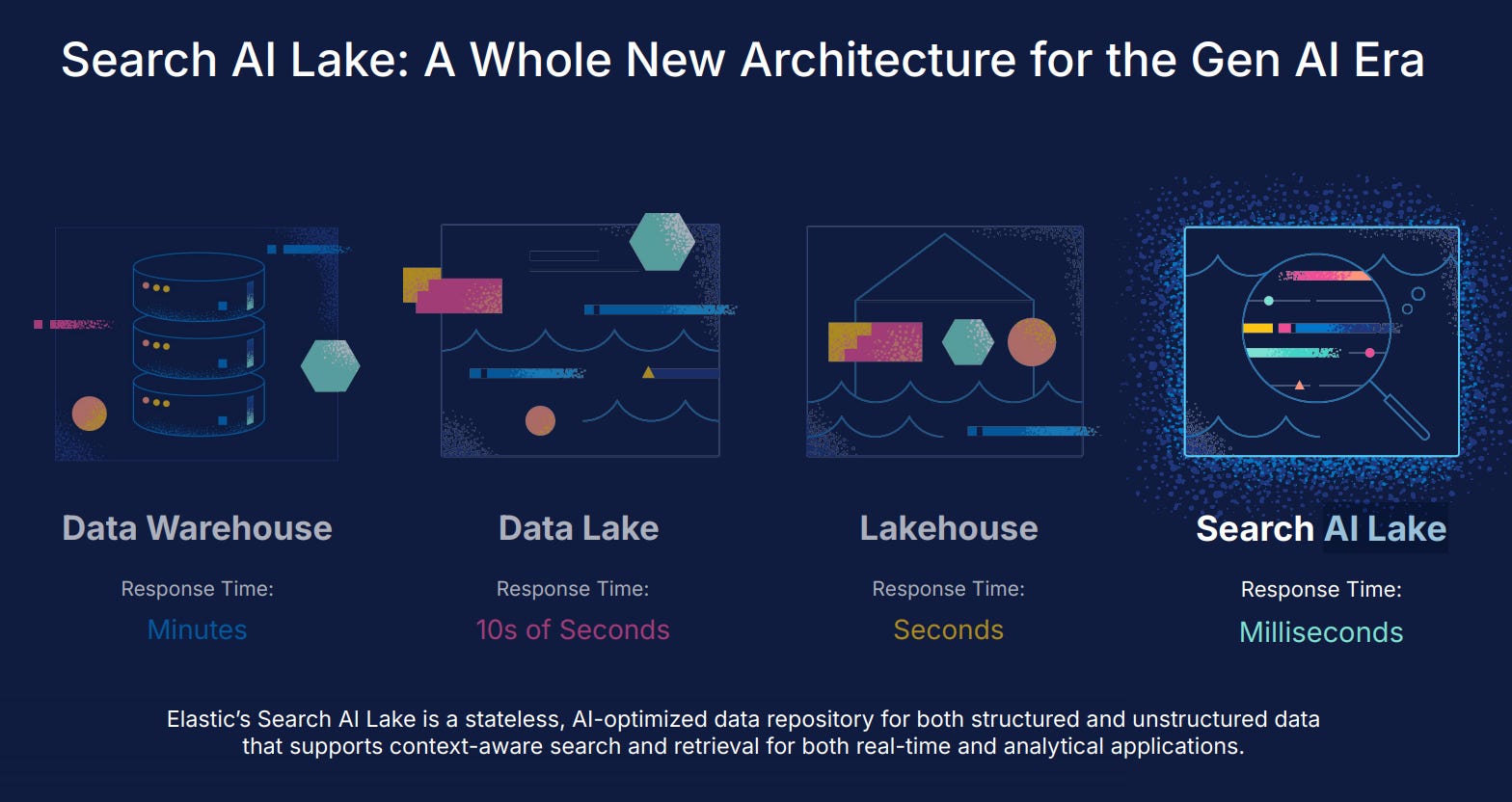 Search AI Lake: A Whole New Architecture for the Gen AI Era

Data Warehouse

Response Time:

Minutes

Data Lake

Response Time:

10s of Seconds

Lakehouse

Response Time:

Seconds

Search AI Lake

Response Time:

Milliseconds

Elastic's Search AI Lake is a stateless, AI-optimized data repository for both structured and unstructured data that supports context-aware search and retrieval for both real-time and analytical applications.